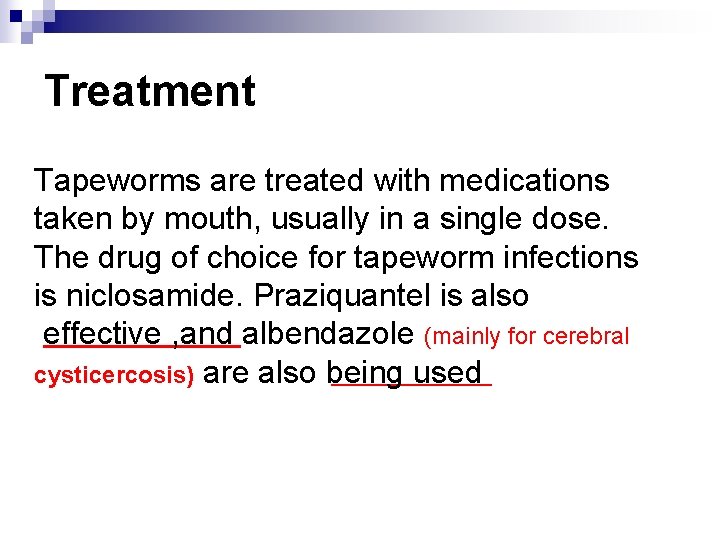 Treatment

Tapeworms are treated with medications taken by mouth, usually in a single dose. The drug of choice for tapeworm infections is niclosamide. Praziquantel is also effective ,and albendazole (mainly for cerebral cysticercosis) are also being used